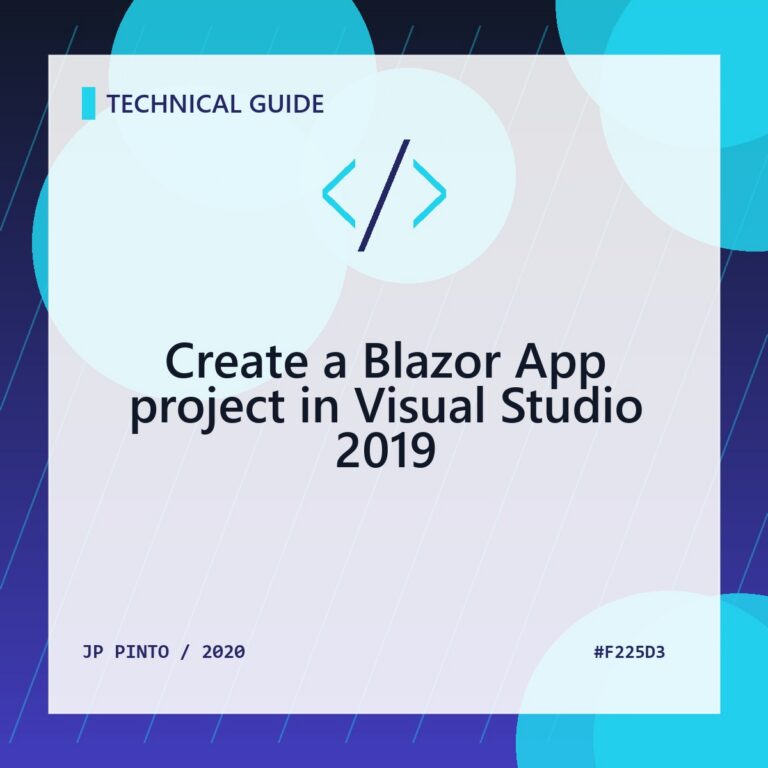 TECHNICAL GUIDE

</>

Create a Blazor App project in Visual Studio 2019

JP PINTO / 2020

#F225D3